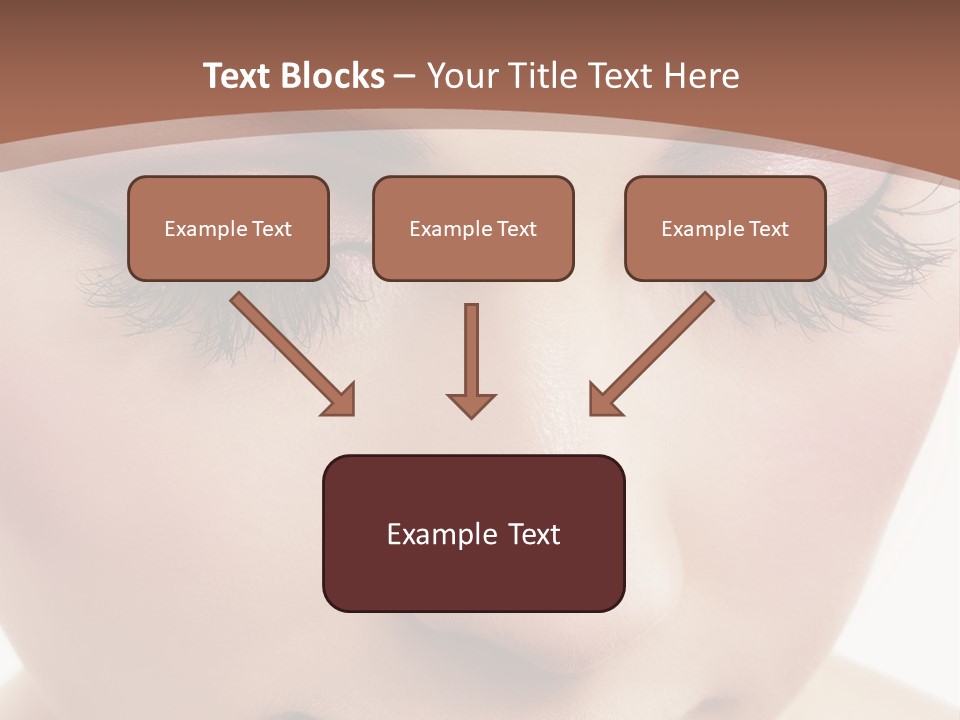 Text Blocks – Your Title Text Here

Example Text

Example Text

Example Text

Example Text